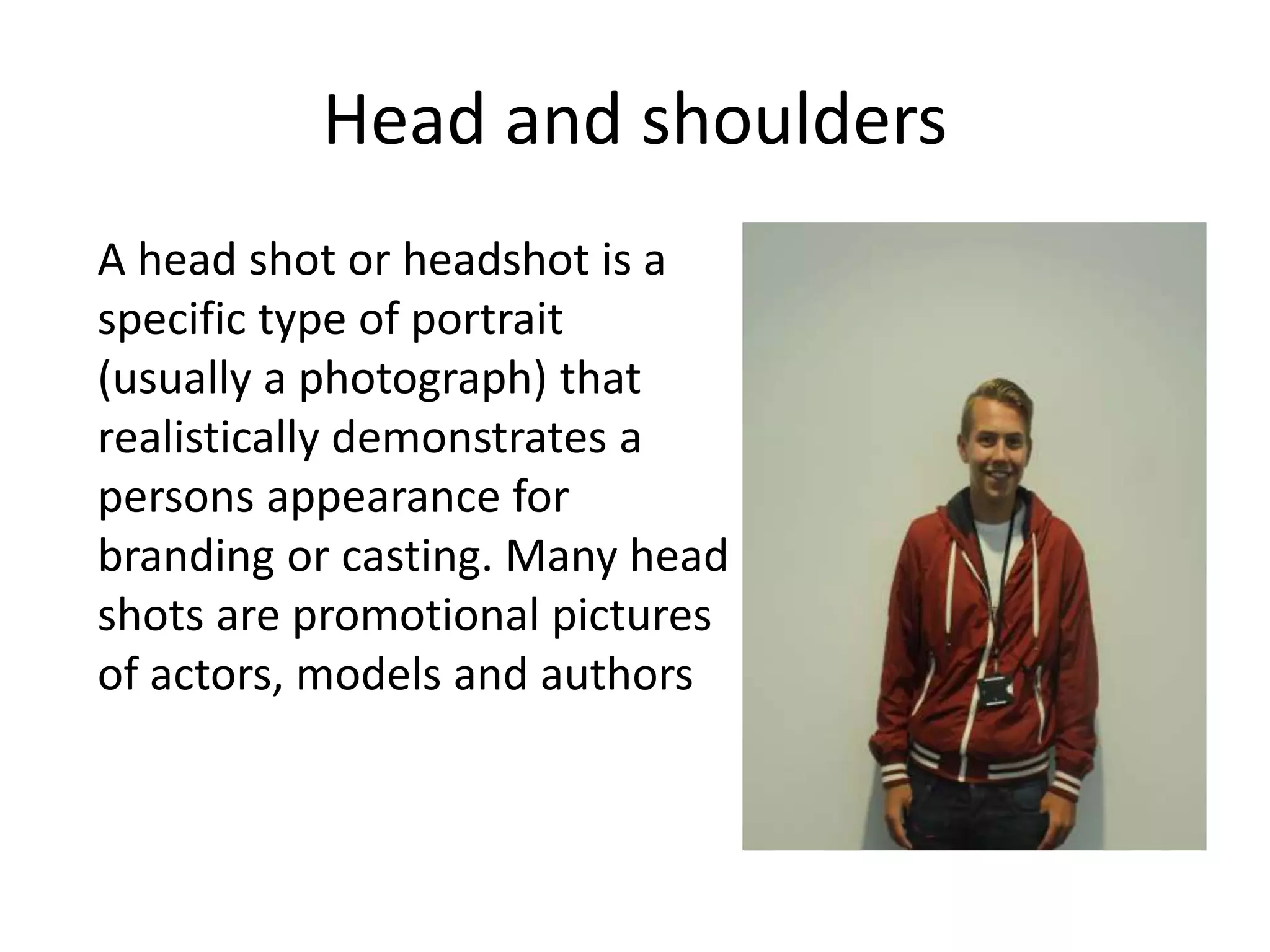 Head and shoulders

A head shot or headshot is a specific type of portrait (usually a photograph) that realistically demonstrates a persons appearance for branding or casting. Many head shots are promotional pictures of actors, models and authors